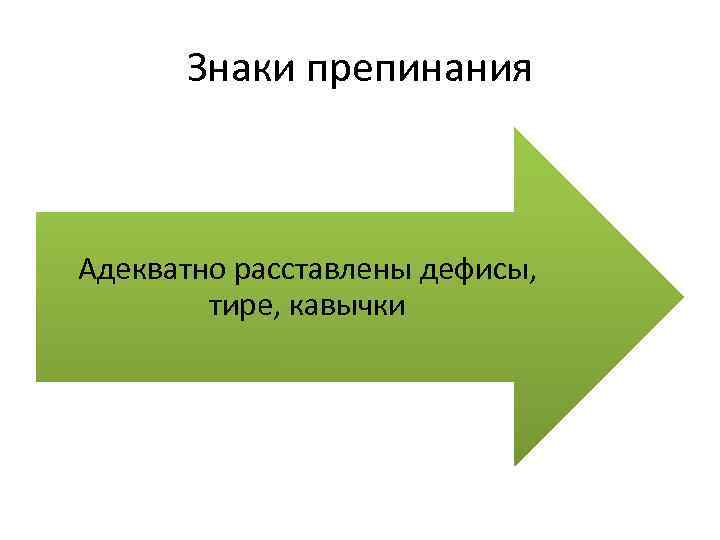 Знаки препинания

Адекватно расставлены дефисы, тире, кавычки